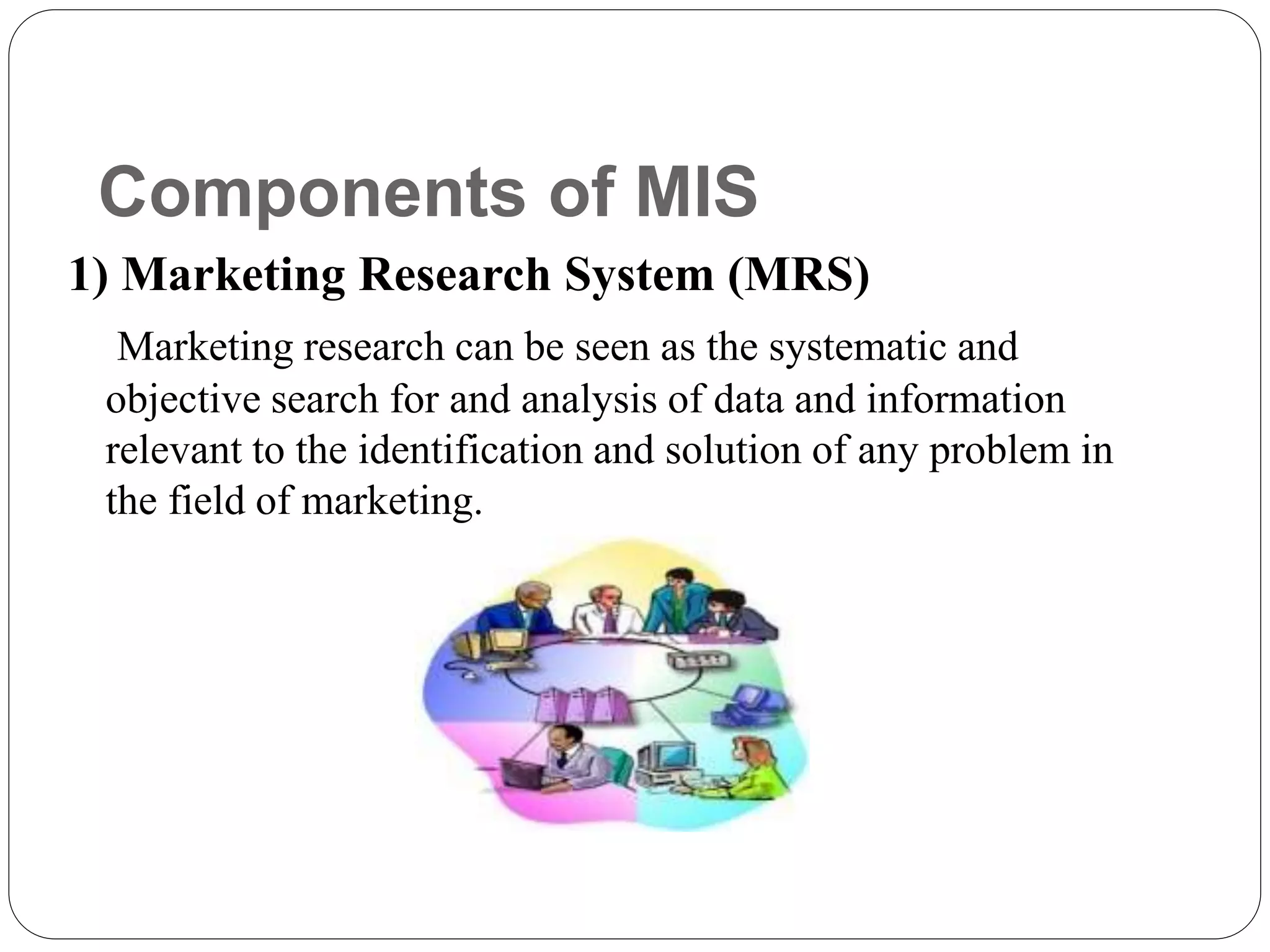 Components of MIS

1) Marketing Research System (MRS)

Marketing research can be seen as the systematic and objective search for and analysis of data and information relevant to the identification and solution of any problem in the field of marketing.